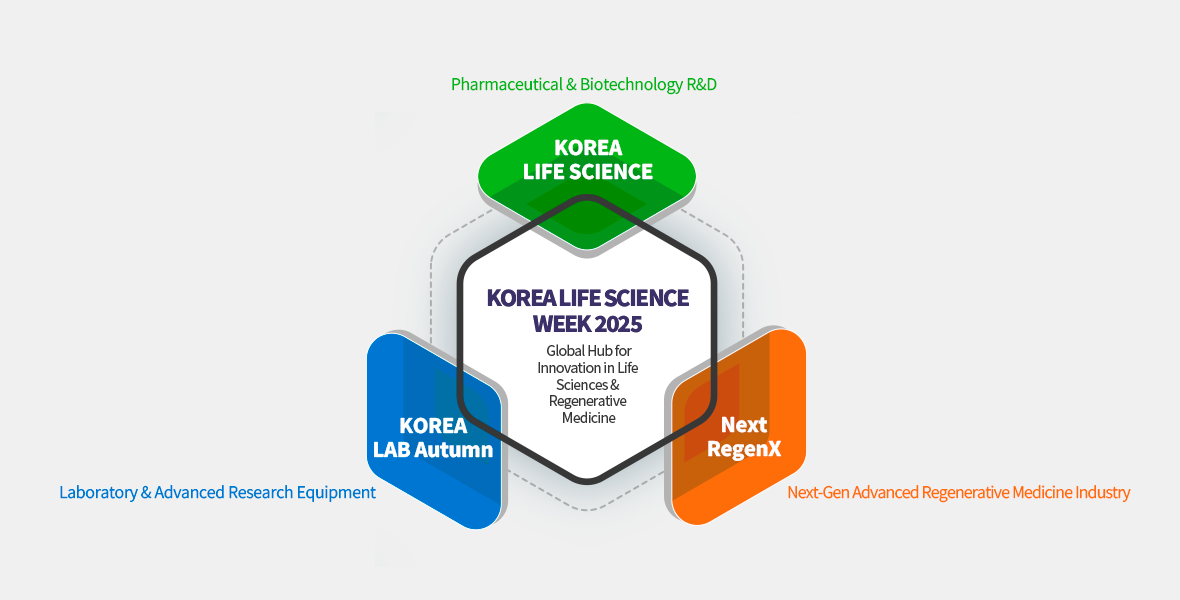 Pharmaceutical & Biotechnology R&D

KOREA LIFE SCIENCE

KOREA LIFE SCIENCE WEEK 2025

Global Hub for Innovation in Life Sciences & Regenerative Medicine

KOREA LAB Autumn

Next RegenX

Laboratory & Advanced Research Equipment

Next-Gen Advanced Regenerative Medicine Industry